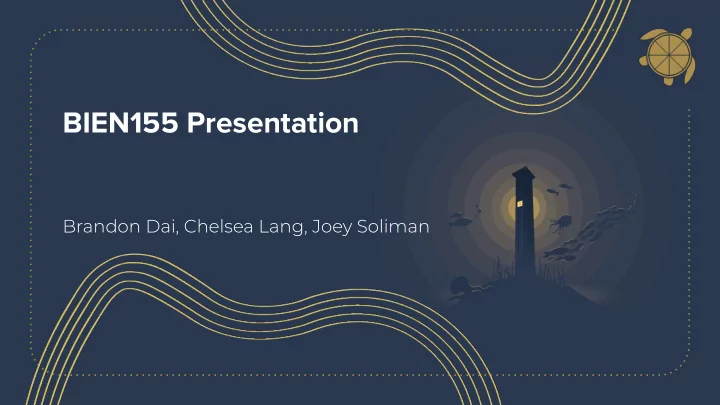 BIEN155 Presentation

Brandon Dai, Chelsea Lang, Joey Soliman